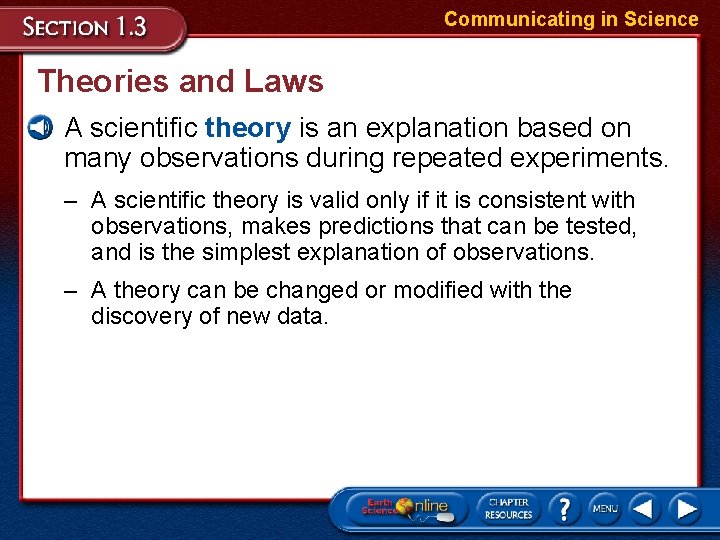 SECTION 1.3

Communicating in Science

Theories and Laws

A scientific theory is an explanation based on many observations during repeated experiments.

– A scientific theory is valid only if it is consistent with observations, makes predictions that can be tested, and is the simplest explanation of observations.

– A theory can be changed or modified with the discovery of new data.

Earth Science Online

CHAPTER RESOURCES

?

MENU